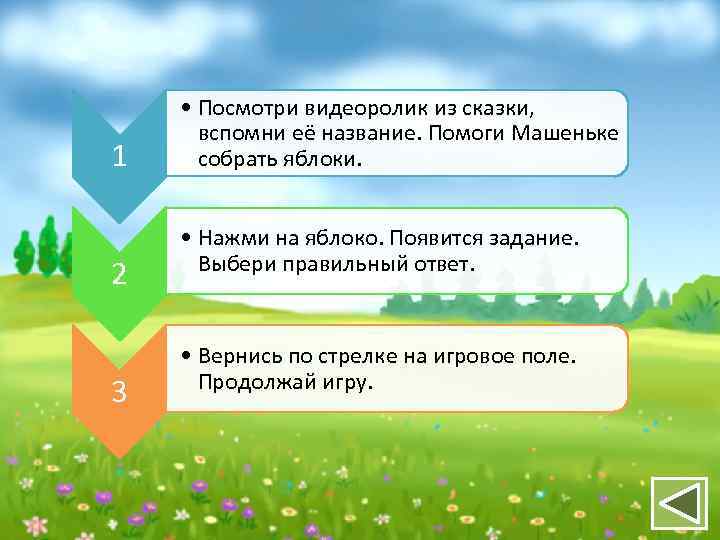 1

• Посмотри видеоролик из сказки, вспомни её название. Помоги Машеньке собрать яблоки.

2

• Нажми на яблоко. Появится задание. Выбери правильный ответ.

3

• Вернись по стрелке на игровое поле. Продолжай игру.